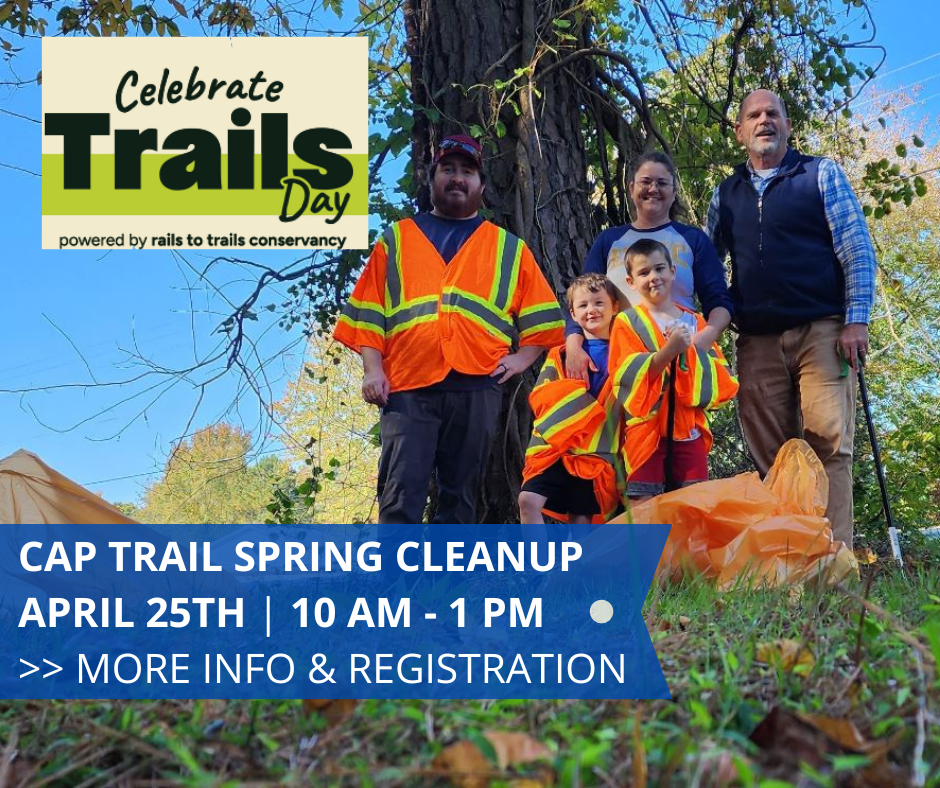 Celebrate Trails Day
powered by rails to trails conservancy

CAP TRAIL SPRING CLEANUP
APRIL 25TH | 10 AM - 1 PM
>> MORE INFO & REGISTRATION